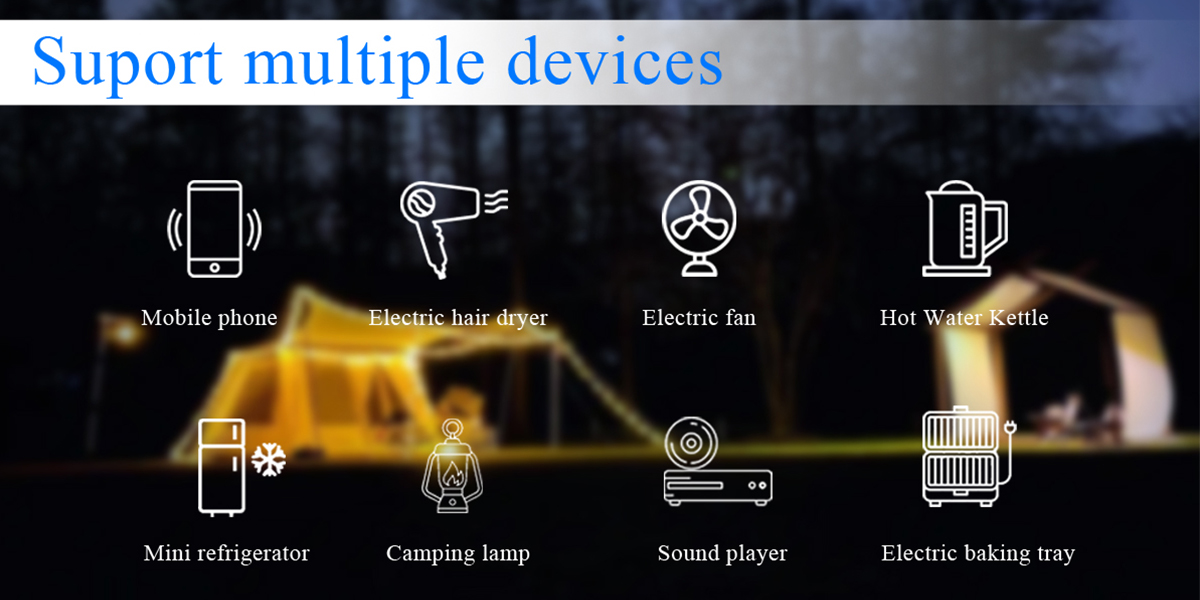 Suport multiple devices

Mobile phone

Electric hair dryer

Electric fan

Hot Water Kettle

Mini refrigerator

Camping lamp

Sound player

Electric baking tray